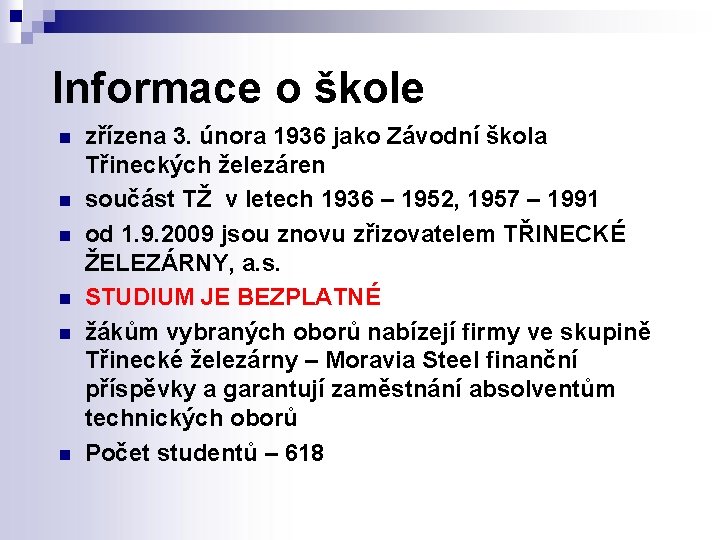 Informace o škole

- zřízena 3. února 1936 jako Závodní škola Třineckých železáren
- součást TŽ v letech 1936 – 1952, 1957 – 1991
- od 1.9.2009 jsou znovu zřizovatelem TŘINECKÉ ŽELEZÁRNY, a.s.
- STUDIUM JE BEZPLATNÉ
- žákům vybraných oborů nabízejí firmy ve skupině Třinecké železárny – Moravia Steel finanční příspěvky a garantují zaměstnání absolventům technických oborů
- Počet studentů – 618